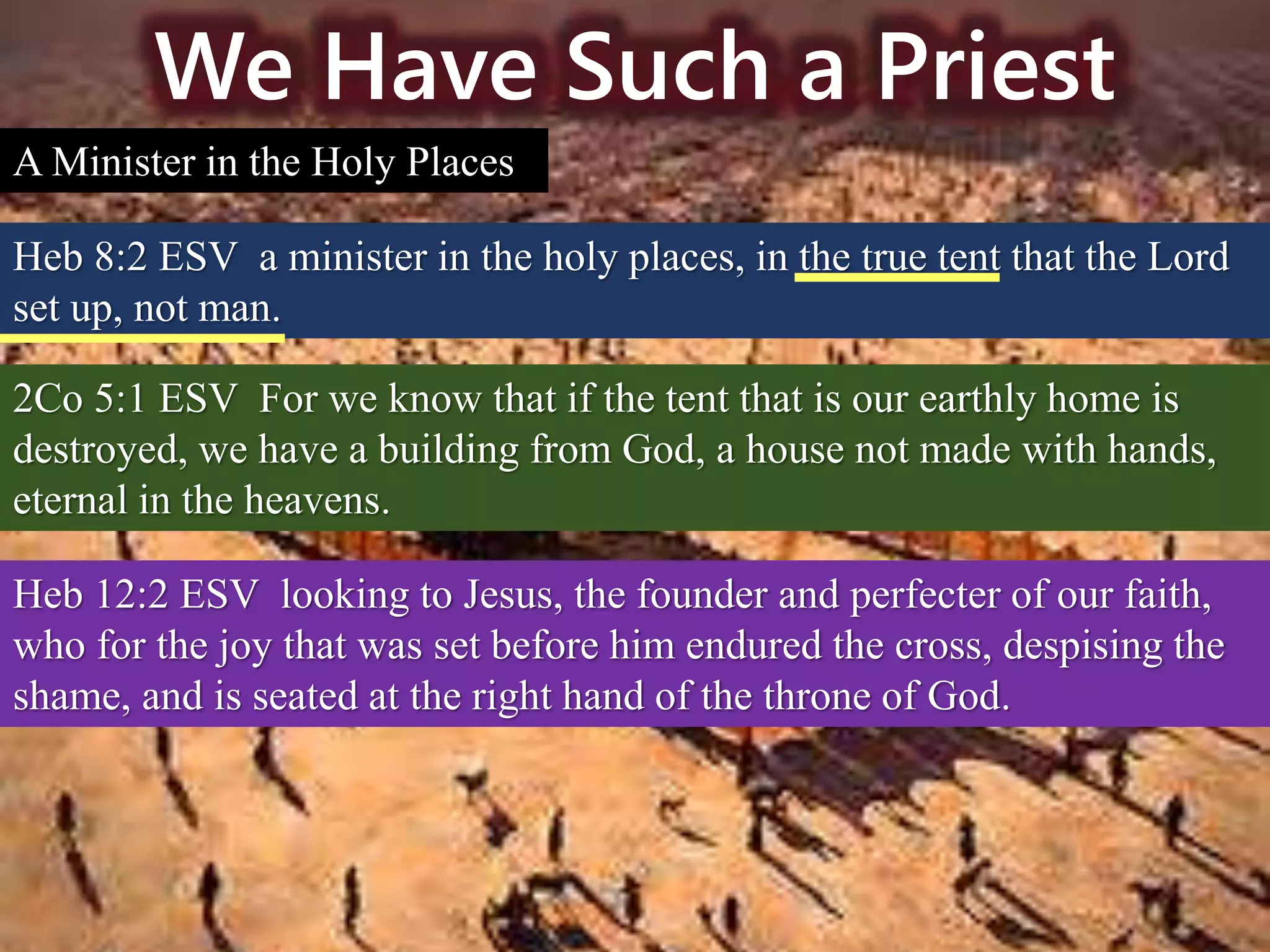 We Have Such a Priest

A Minister in the Holy Places

Heb 8:2 ESV a minister in the holy places, in the true tent that the Lord set up, not man.

2Co 5:1 ESV For we know that if the tent that is our earthly home is destroyed, we have a building from God, a house not made with hands, eternal in the heavens.

Heb 12:2 ESV looking to Jesus, the founder and perfecter of our faith, who for the joy that was set before him endured the cross, despising the shame, and is seated at the right hand of the throne of God.